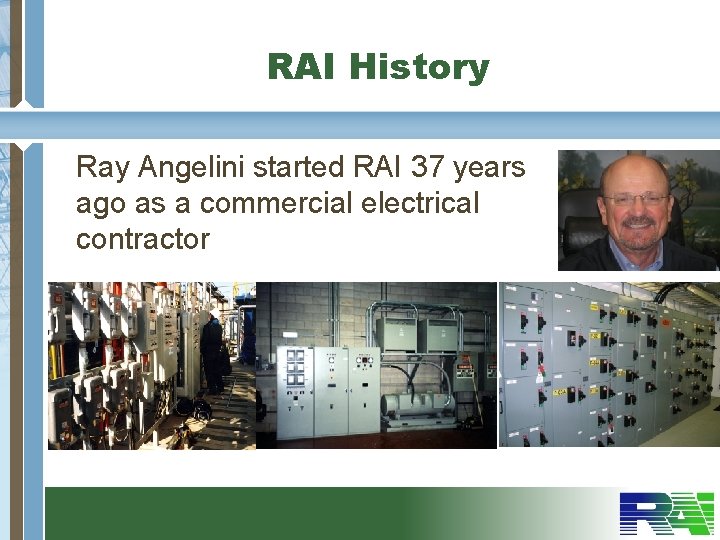 RAI History

Ray Angelini started RAI 37 years ago as a commercial electrical contractor

RAI